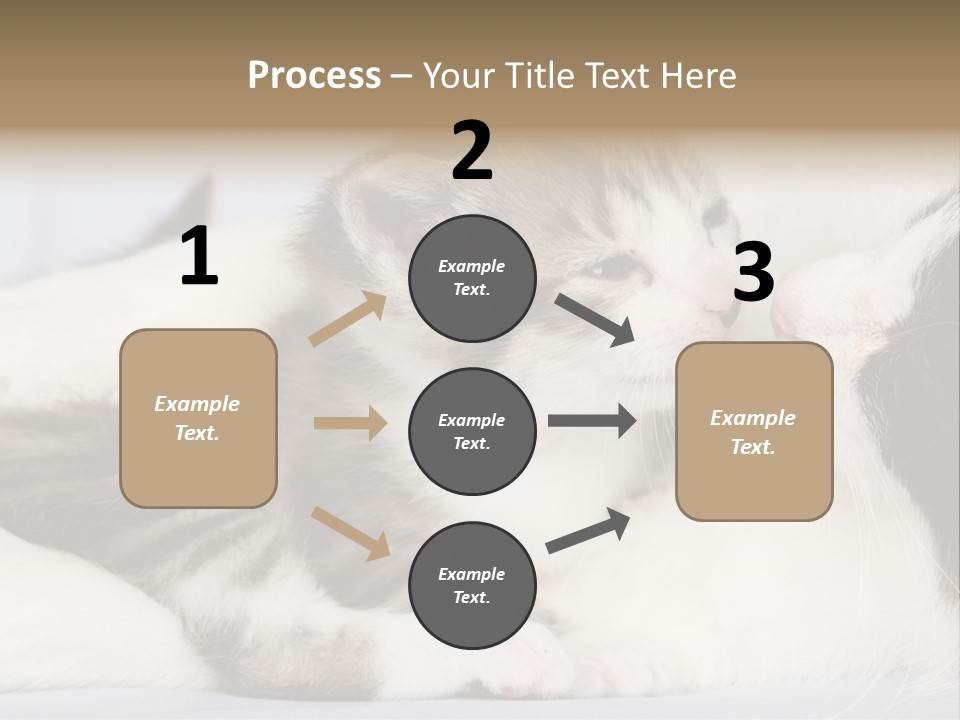 Process – Your Title Text Here

1

Example Text.

2

Example Text.

Example Text.

Example Text.

3

Example Text.